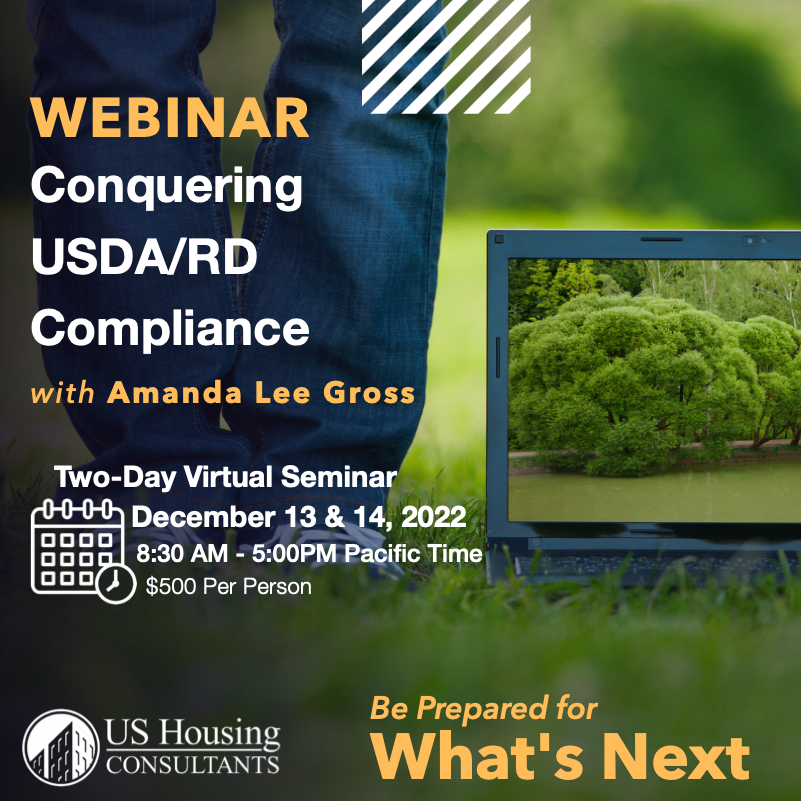 WEBINAR
Conquering USDA/RD Compliance
with Amanda Lee Gross

Two-Day Virtual Seminar
December 13 & 14, 2022
8:30 AM - 5:00PM Pacific Time
$500 Per Person

US Housing CONSULTANTS

Be Prepared for
What's Next